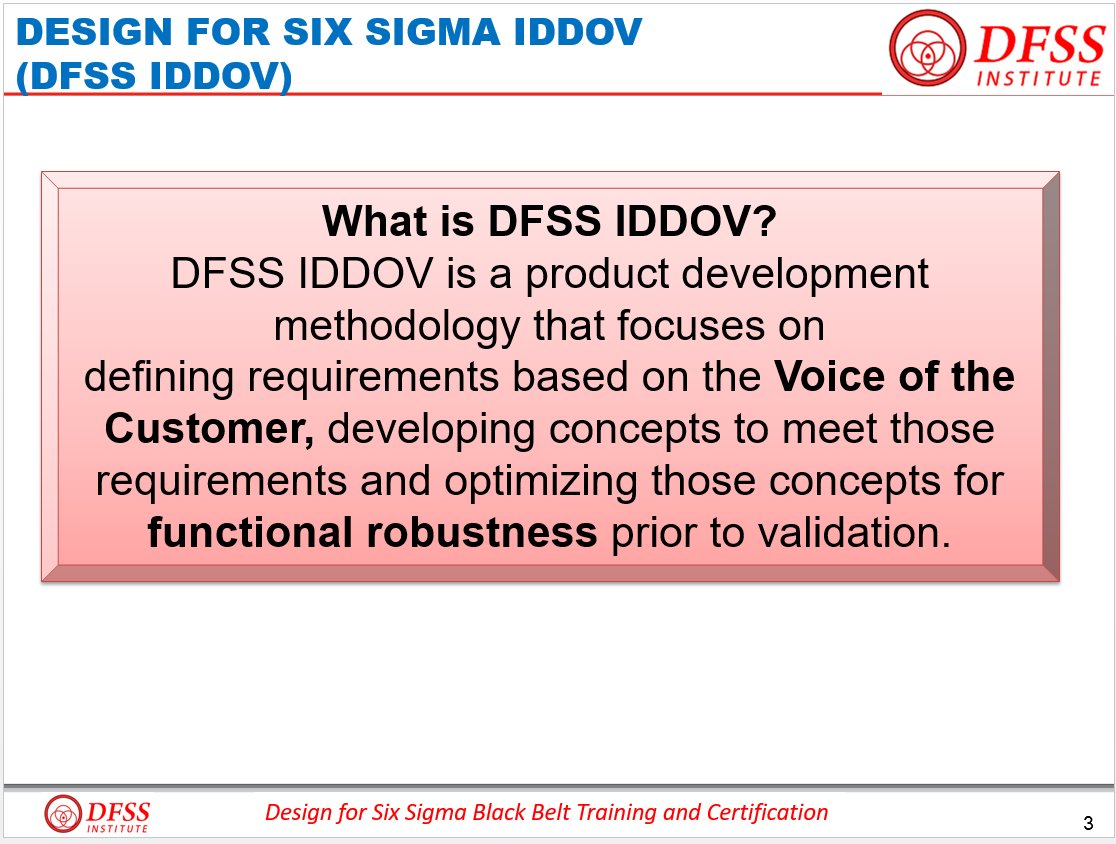 DESIGN FOR SIX SIGMA IDDOV (DFSS IDDOV)

DFSS INSTITUTE

What is DFSS IDDOV?
DFSS IDDOV is a product development methodology that focuses on defining requirements based on the Voice of the Customer, developing concepts to meet those requirements and optimizing those concepts for functional robustness prior to validation.

DFSS INSTITUTE

Design for Six Sigma Black Belt Training and Certification

3